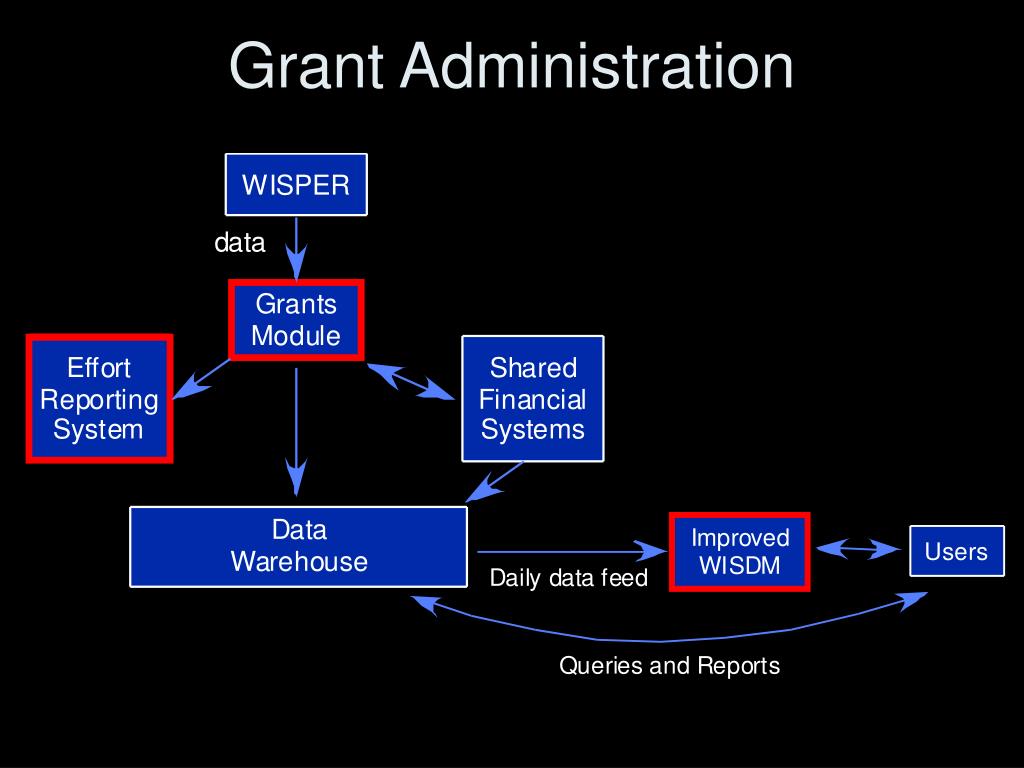 Grant Administration

WISPER

data

Grants Module

Effort Reporting System

Shared Financial Systems

Data Warehouse

Daily data feed

Improved WISDM

Users

Queries and Reports